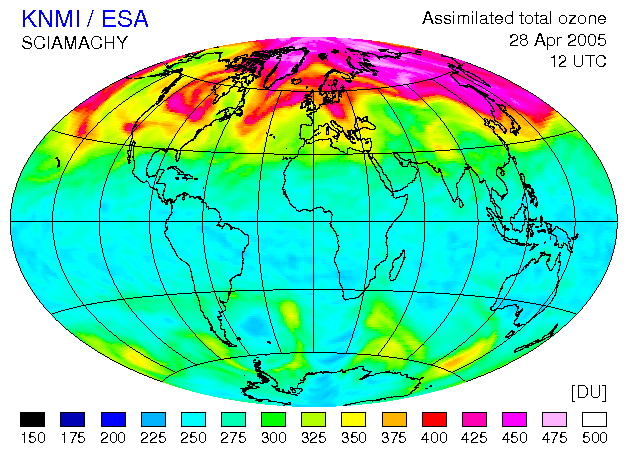 KNMI / ESA
SCIAMACHY

Assimilated total ozone
28 Apr 2005
12 UTC

[DU]

150 175 200 225 250 275 300 325 350 375 400 425 450 475 500